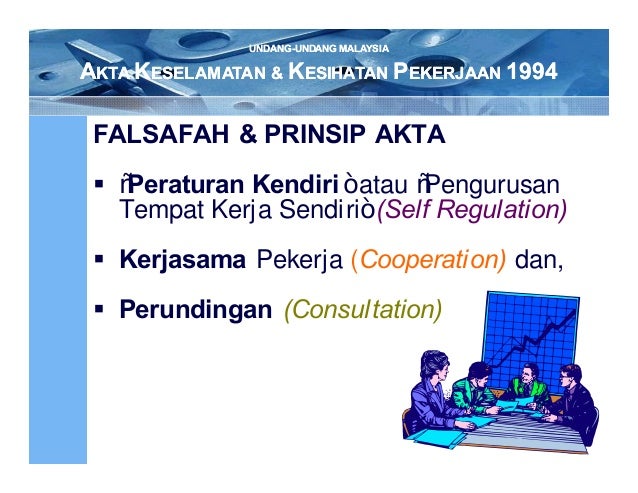 UNDANG-UNDANG MALAYSIA
AKTA KESELAMATAN & KESIHATAN PEKERJAAN 1994

FALSAFAH & PRINSIP AKTA

▪ ñPeraturan Kendiri òatau ñPengurusan Tempat Kerja Sendiriò(Self Regulation)

▪ Kerjasama Pekerja (Cooperation) dan,

▪ Perundingan (Consultation)